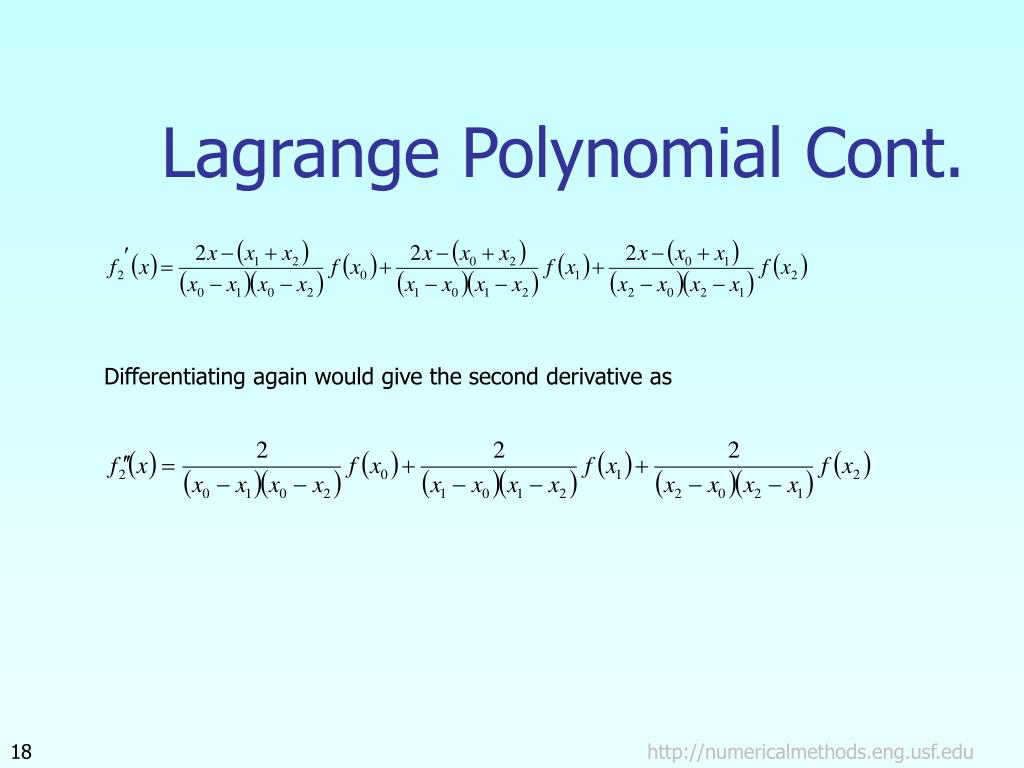 Lagrange Polynomial Cont.

$f_2'(x) = \frac{2x-(x_1+x_2)}{(x_0-x_1)(x_0-x_2)} f(x_0) + \frac{2x-(x_0+x_2)}{(x_1-x_0)(x_1-x_2)} f(x_1) + \frac{2x-(x_0+x_1)}{(x_2-x_0)(x_2-x_1)} f(x_2)$

Differentiating again would give the second derivative as

$f_2''(x) = \frac{2}{(x_0-x_1)(x_0-x_2)} f(x_0) + \frac{2}{(x_1-x_0)(x_1-x_2)} f(x_1) + \frac{2}{(x_2-x_0)(x_2-x_1)} f(x_2)$

18

http://numericalmethods.eng.usf.edu